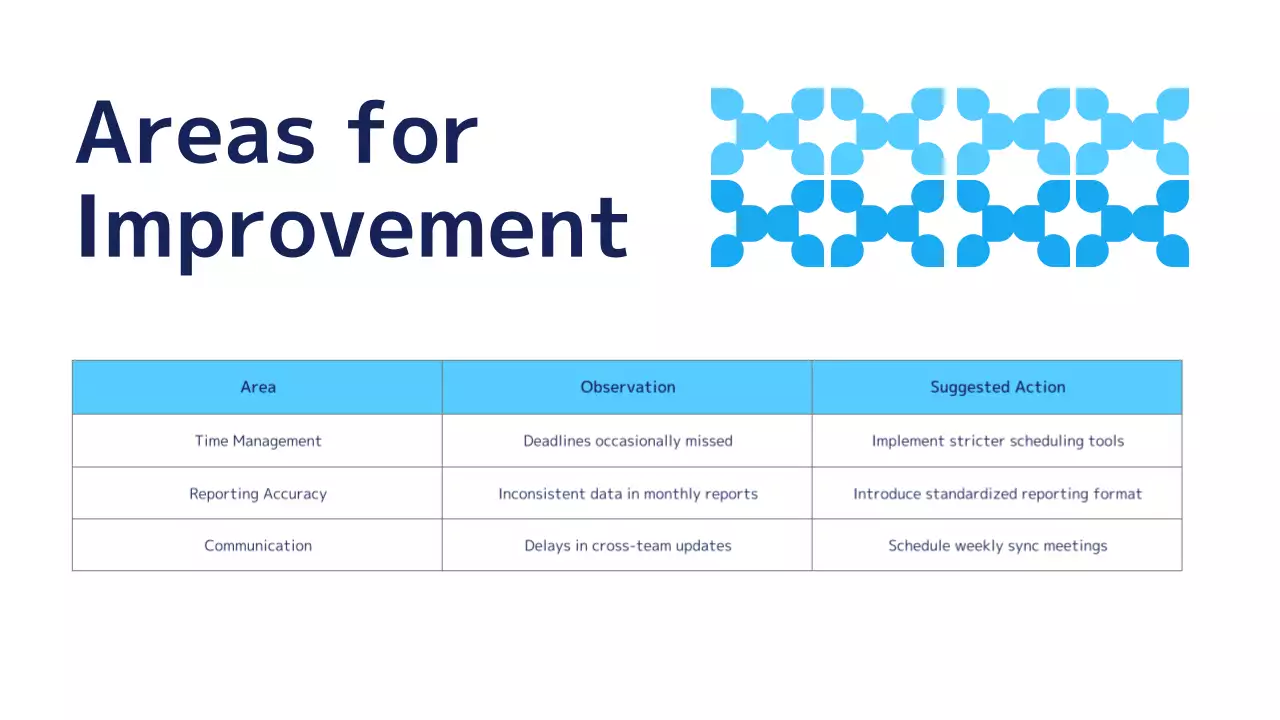 Areas for Improvement

| Area | Observation | Suggested Action |
|---|---|---|
| Time Management | Deadlines occasionally missed | Implement stricter scheduling tools |
| Reporting Accuracy | Inconsistent data in monthly reports | Introduce standardized reporting format |
| Communication | Delays in cross-team updates | Schedule weekly sync meetings |